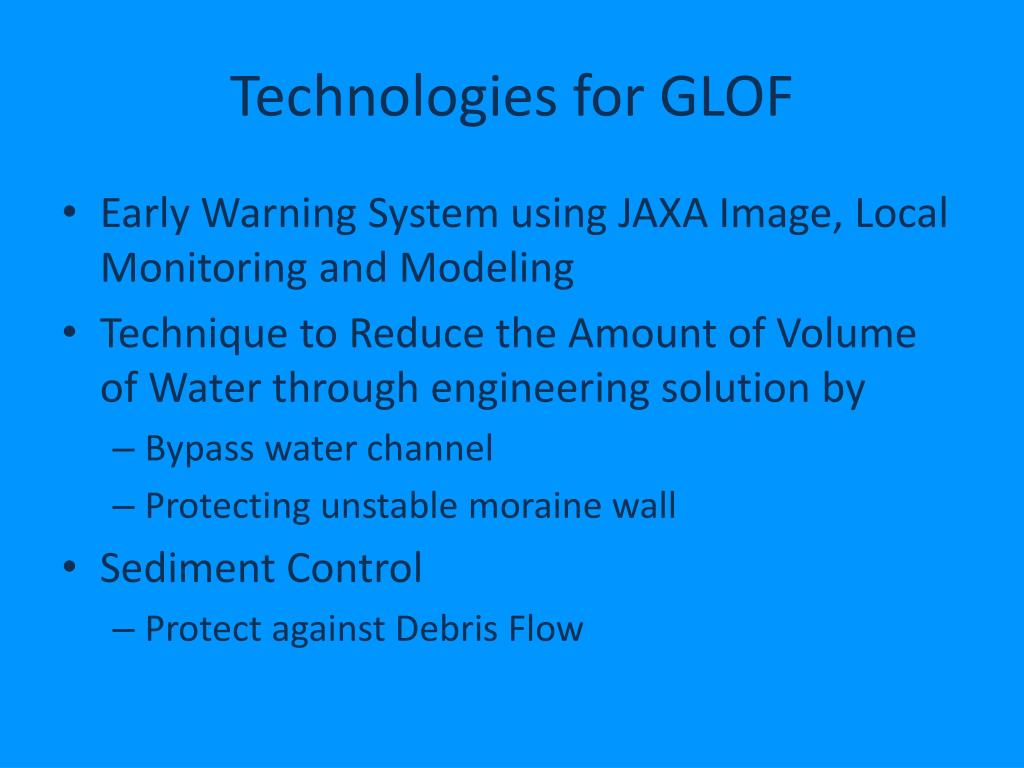 Technologies for GLOF

• Early Warning System using JAXA Image, Local Monitoring and Modeling
• Technique to Reduce the Amount of Volume of Water through engineering solution by
– Bypass water channel
– Protecting unstable moraine wall
• Sediment Control
– Protect against Debris Flow